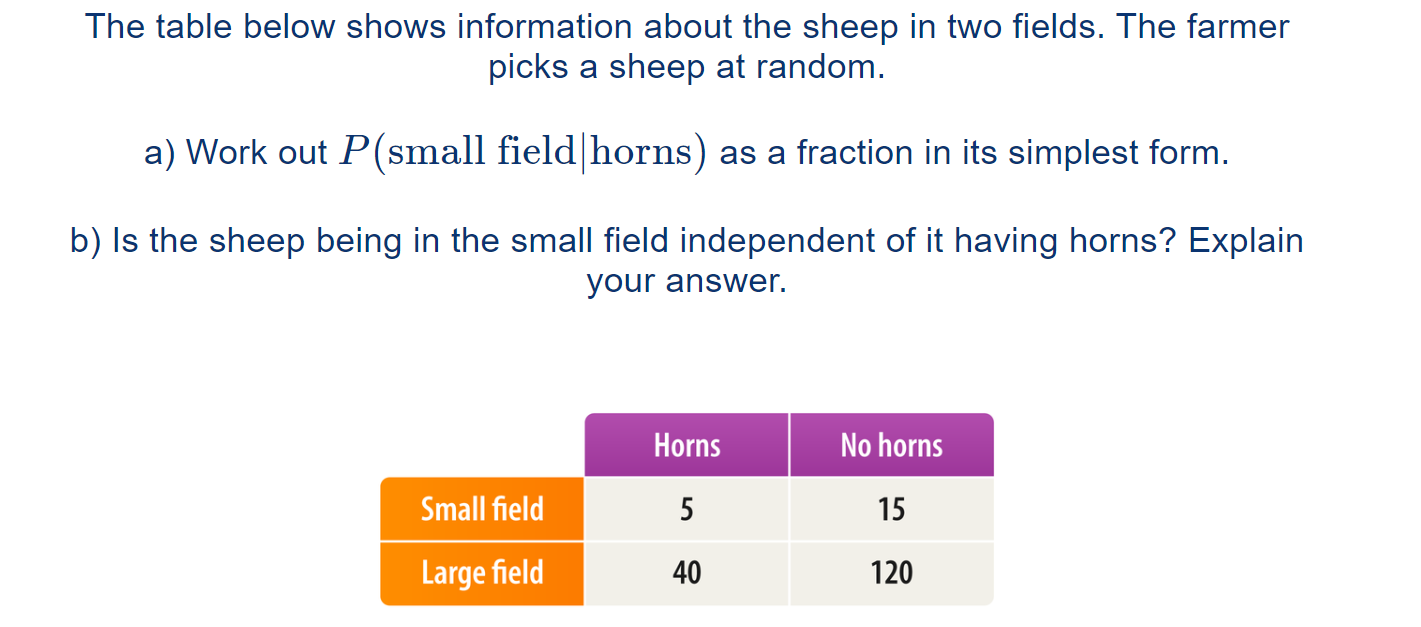 The table below shows information about the sheep in two fields. The farmer picks a sheep at random.

a) Work out $P(\text{small field}|\text{horns})$ as a fraction in its simplest form.

b) Is the sheep being in the small field independent of it having horns? Explain your answer.

| | Horns | No horns |
|---|---|---|
| Small field | 5 | 15 |
| Large field | 40 | 120 |